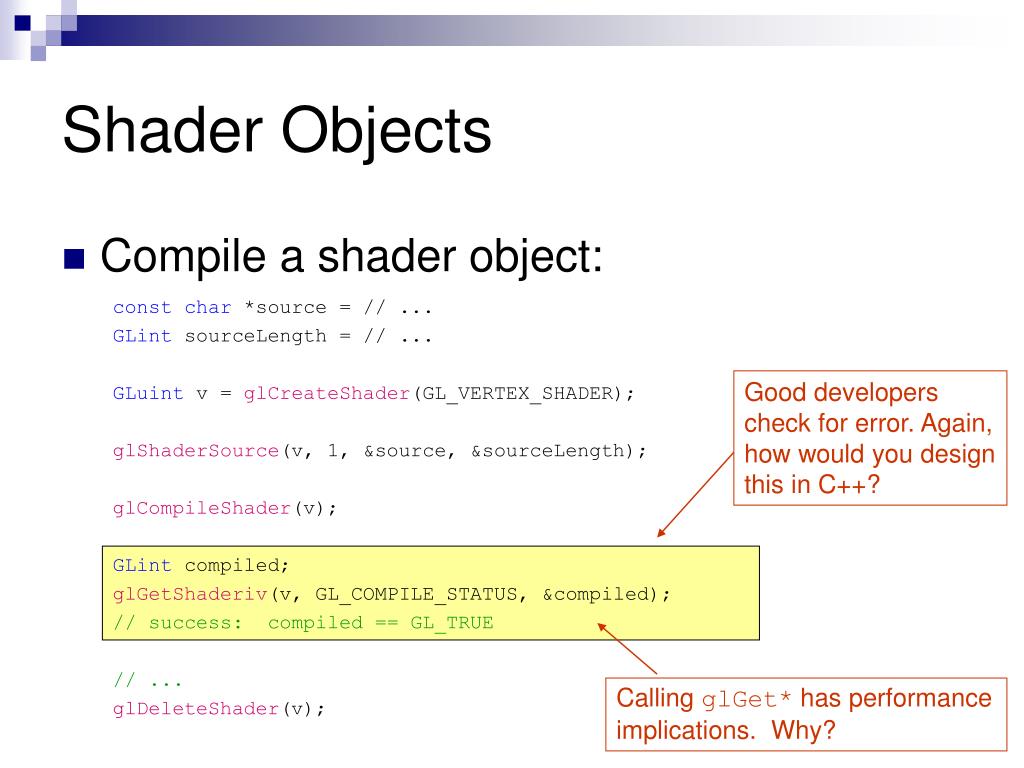 Shader Objects

Compile a shader object:

const char *source = // ...
GLint sourceLength = // ...

GLuint v = glCreateShader(GL_VERTEX_SHADER);

glShaderSource(v, 1, &source, &sourceLength);

glCompileShader(v);

GLint compiled;
glGetShaderiv(v, GL_COMPILE_STATUS, &compiled);
// success:  compiled == GL_TRUE

// ...
glDeleteShader(v);

Good developers check for error. Again, how would you design this in C++?

Calling glGet* has performance implications.  Why?